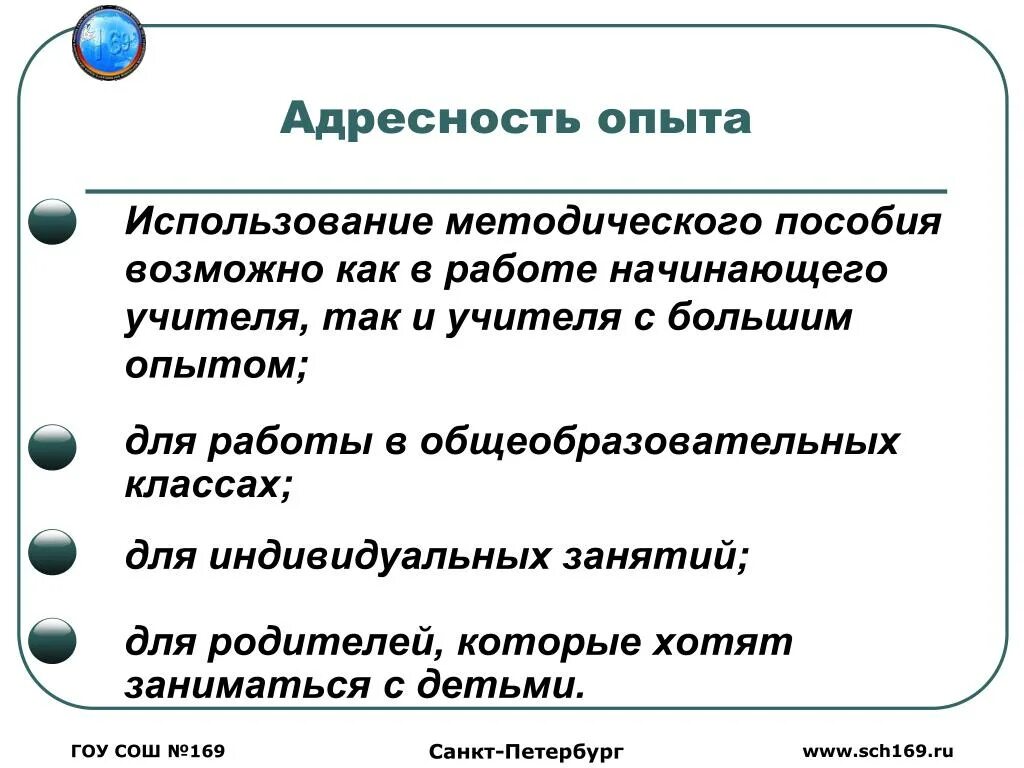 169

Адресность опыта

Использование методического пособия возможно как в работе начинающего учителя, так и учителя с большим опытом;

для работы в общеобразовательных классах;

для индивидуальных занятий;

для родителей, которые хотят заниматься с детьми.

ГОУ СОШ №169

Санкт-Петербург

www.sch169.ru